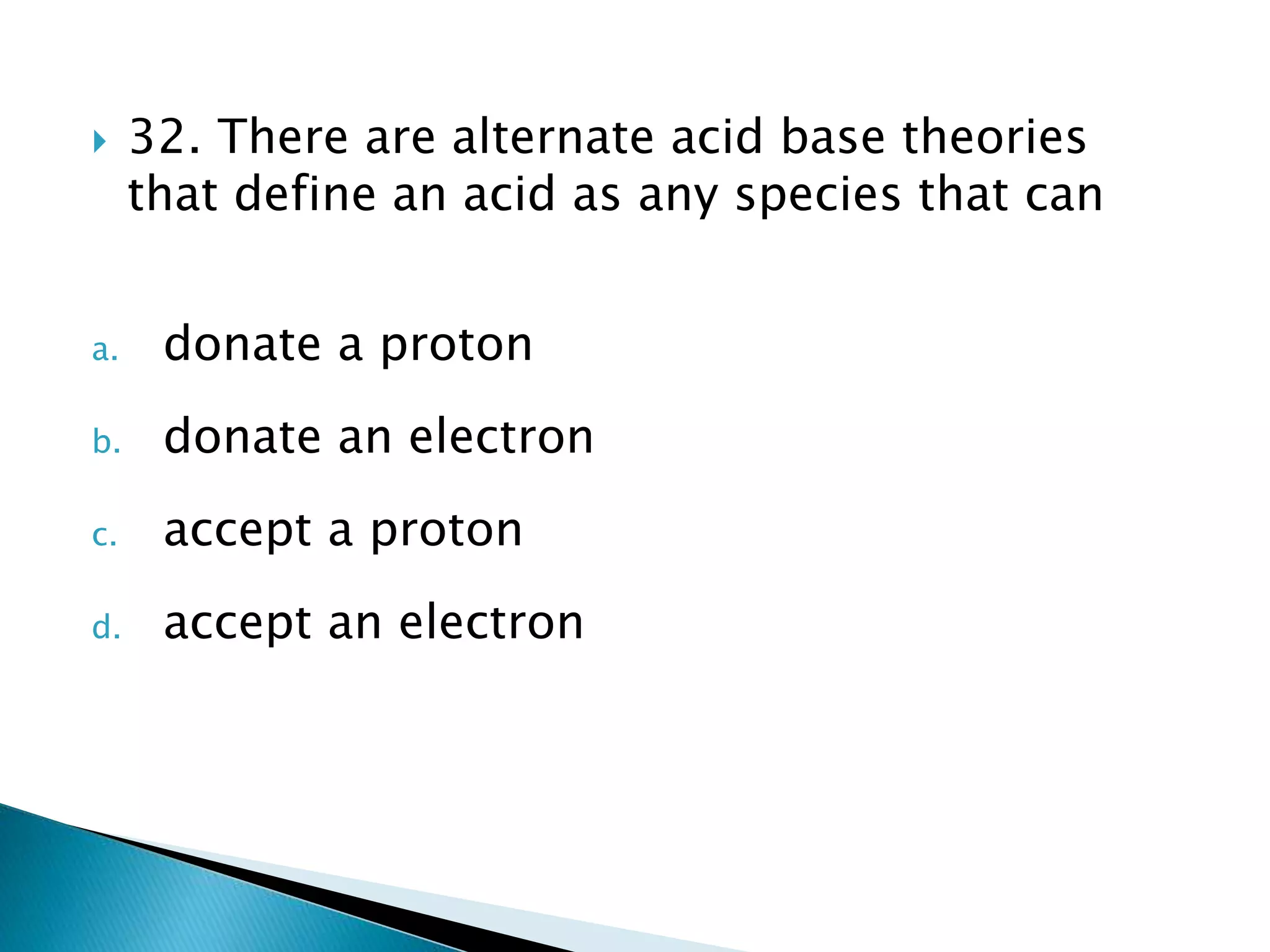 32. There are alternate acid base theories that define an acid as any species that can

a. donate a proton
b. donate an electron
c. accept a proton
d. accept an electron